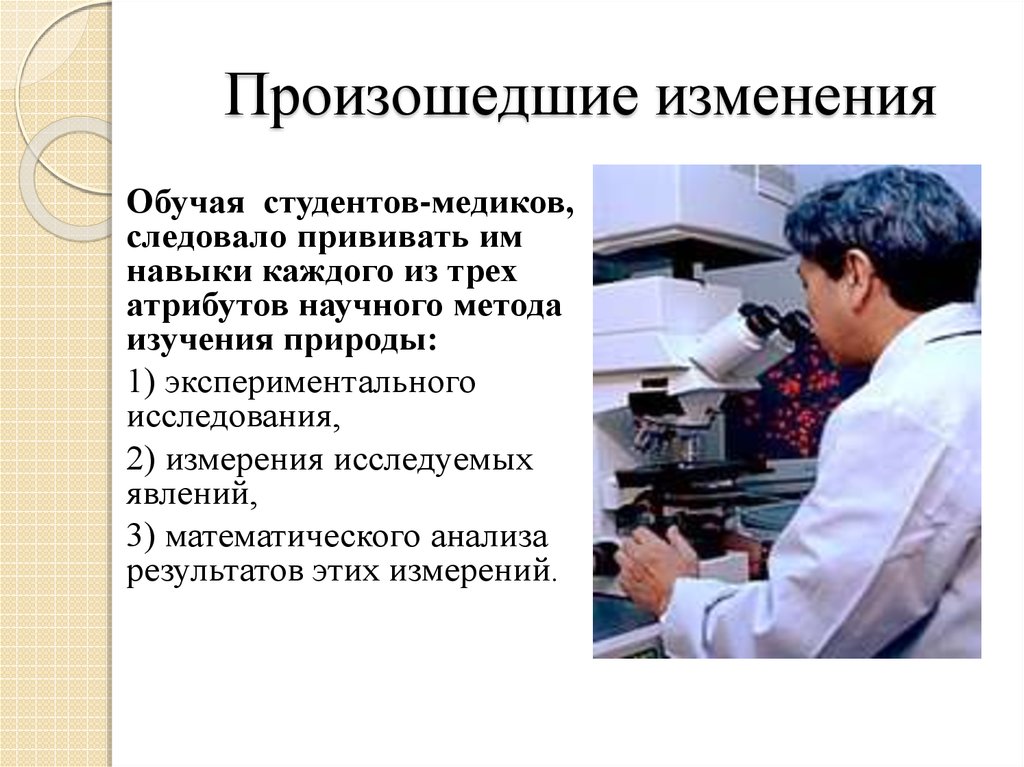 Произошедшие изменения

Обучая студентов-медиков, следовало прививать им навыки каждого из трех атрибутов научного метода изучения природы:

1) экспериментального исследования,

2) измерения исследуемых явлений,

3) математического анализа результатов этих измерений.